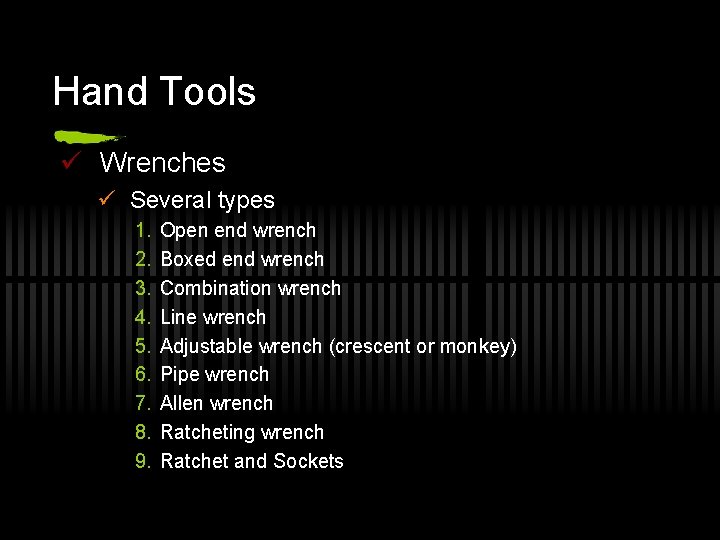 Hand Tools

✓ Wrenches

✓ Several types

1. Open end wrench
2. Boxed end wrench
3. Combination wrench
4. Line wrench
5. Adjustable wrench (crescent or monkey)
6. Pipe wrench
7. Allen wrench
8. Ratcheting wrench
9. Ratchet and Sockets